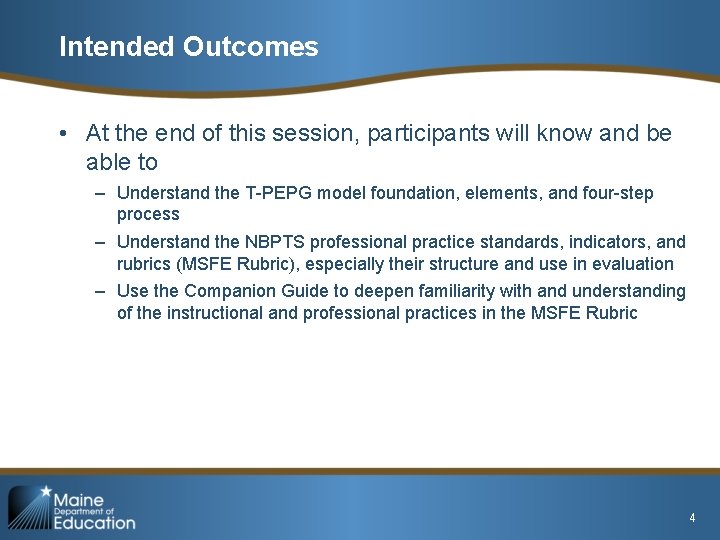 Intended Outcomes

• At the end of this session, participants will know and be able to

– Understand the T-PEPG model foundation, elements, and four-step process

– Understand the NBPTS professional practice standards, indicators, and rubrics (MSFE Rubric), especially their structure and use in evaluation

– Use the Companion Guide to deepen familiarity with and understanding of the instructional and professional practices in the MSFE Rubric

Maine Department of Education

4